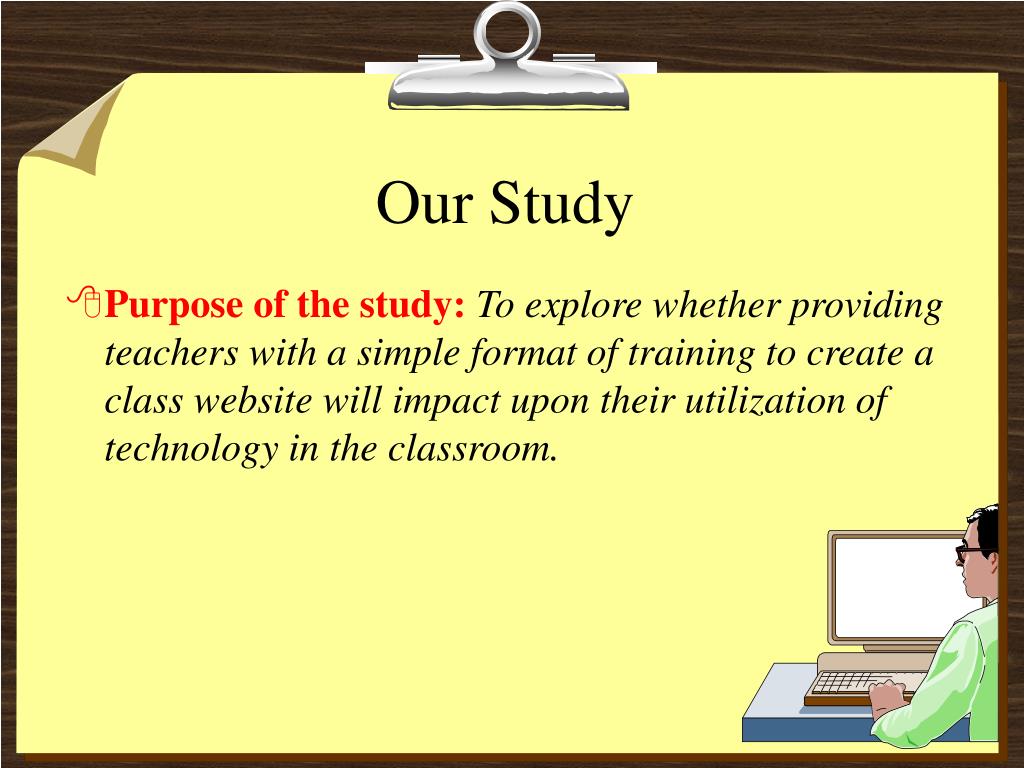 Our Study

Purpose of the study: To explore whether providing teachers with a simple format of training to create a class website will impact upon their utilization of technology in the classroom.